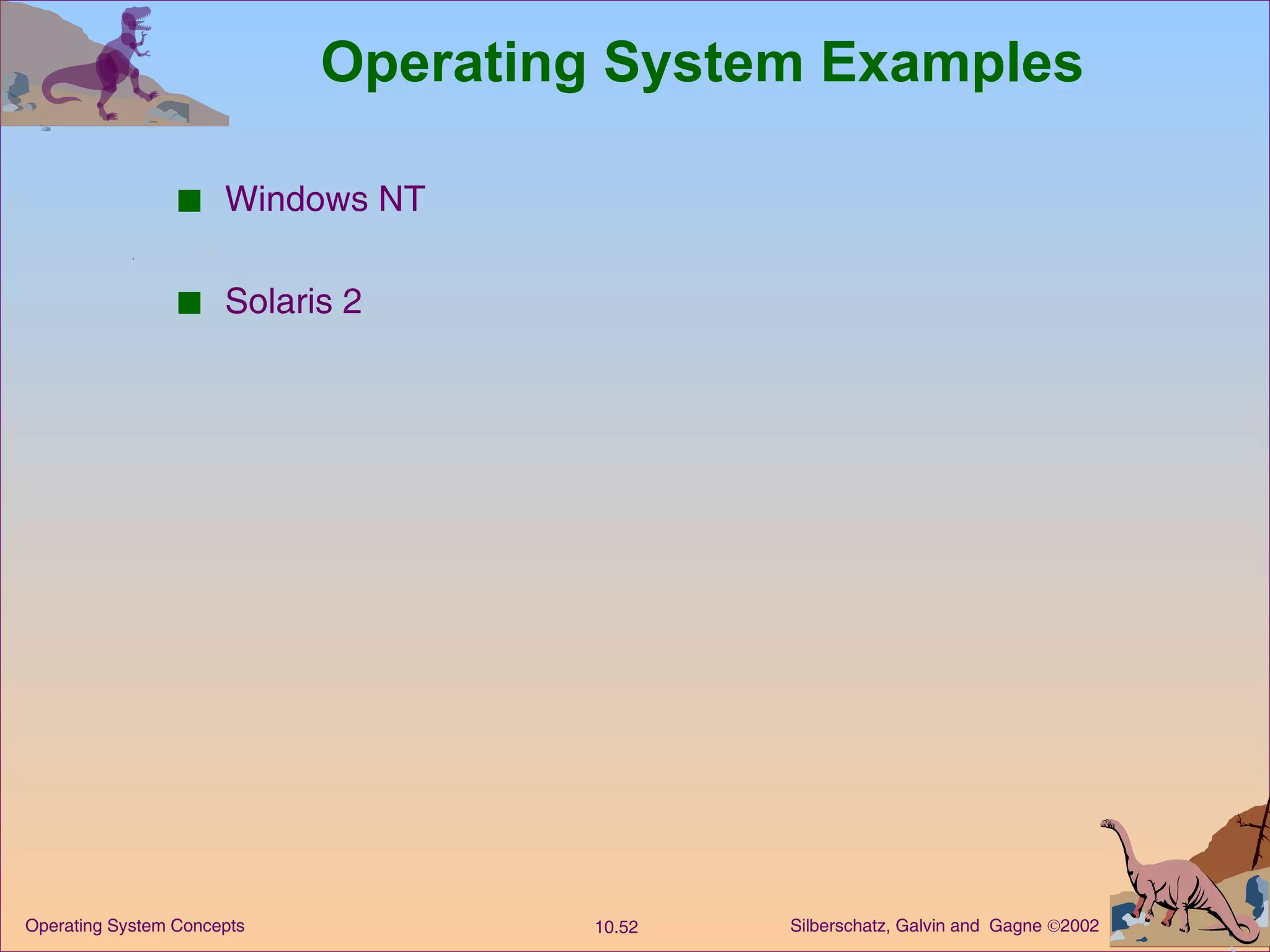 Operating System Examples

■ Windows NT

■ Solaris 2

Operating System Concepts

10.52

Silberschatz, Galvin and Gagne ©2002